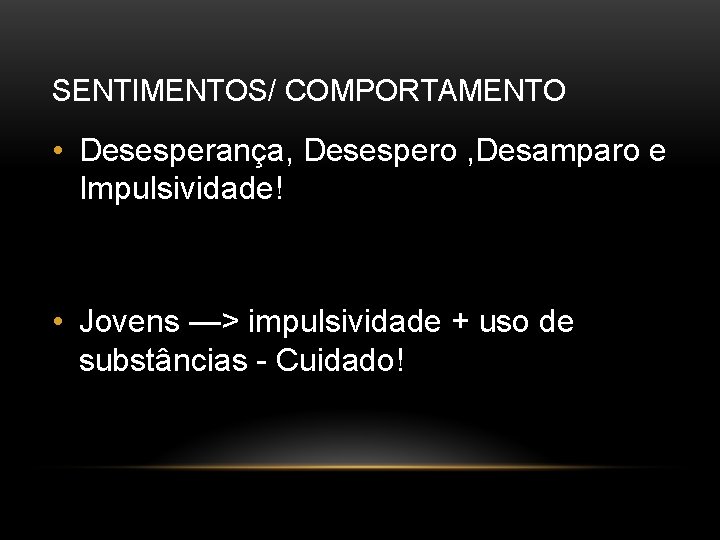 SENTIMENTOS/ COMPORTAMENTO

• Desesperança, Desespero ,Desamparo e Impulsividade!

• Jovens —> impulsividade + uso de substâncias - Cuidado!